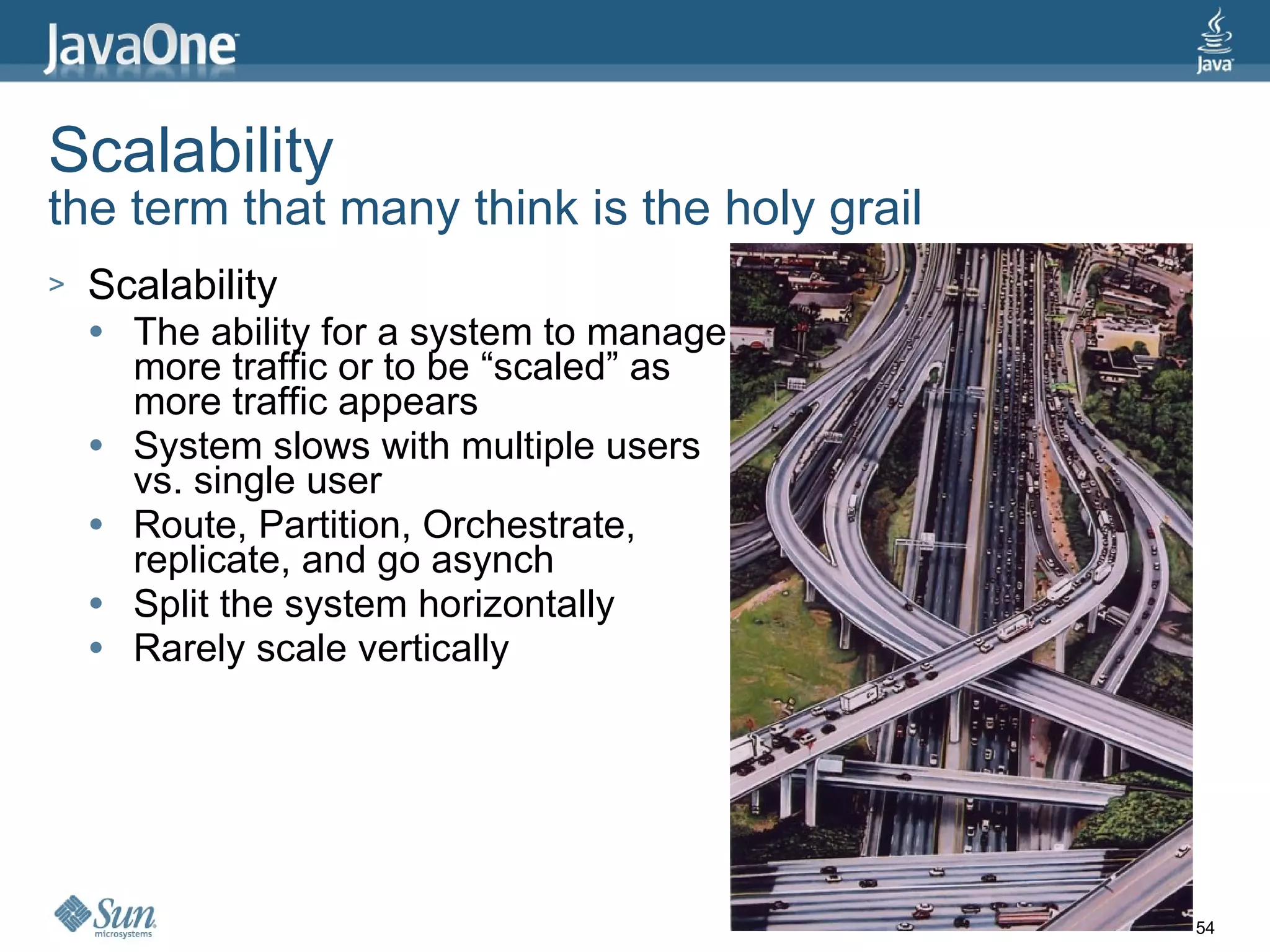 JavaOne

Java

Scalability
the term that many think is the holy grail

> Scalability
• The ability for a system to manage more traffic or to be “scaled” as more traffic appears
• System slows with multiple users vs. single user
• Route, Partition, Orchestrate, replicate, and go asynch
• Split the system horizontally
• Rarely scale vertically

Sun microsystems

54